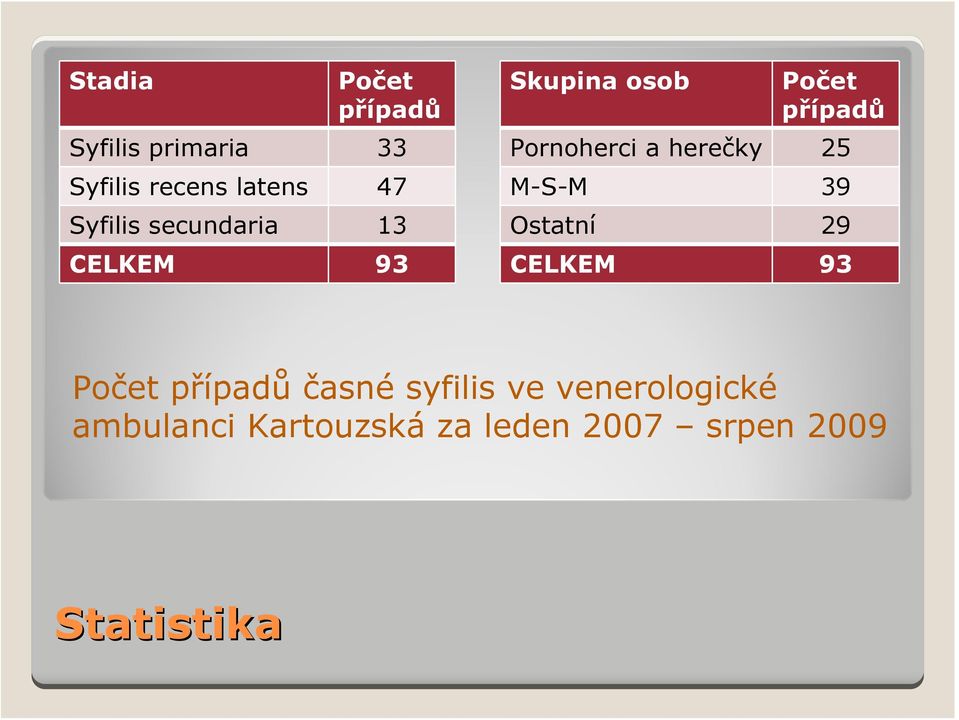 | Stadia | Počet případů |
|---|---|
| Syfilis primaria | 33 |
| Syfilis recens latens | 47 |
| Syfilis secundaria | 13 |
| CELKEM | 93 |

| Skupina osob | Počet případů |
|---|---|
| Pornoherci a herečky | 25 |
| M-S-M | 39 |
| Ostatní | 29 |
| CELKEM | 93 |

Počet případů časné syfilis ve venerologické ambulanci Kartouzská za leden 2007 – srpen 2009

Statistika